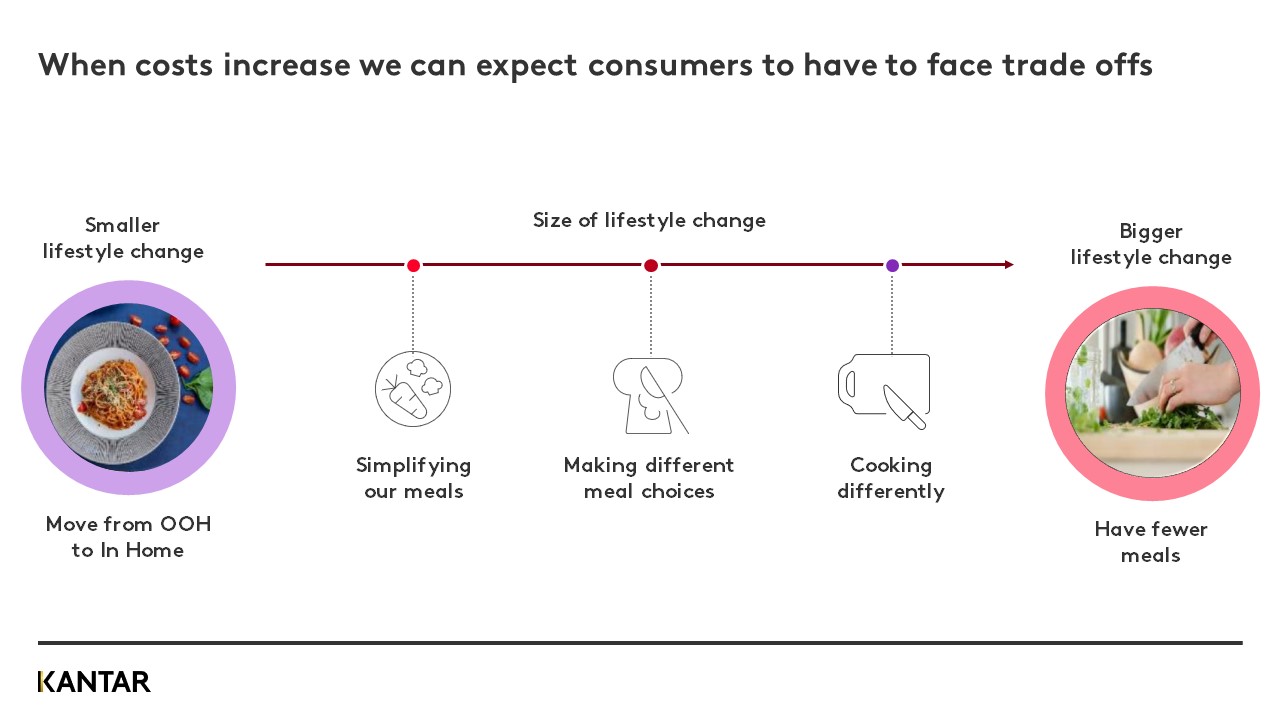 When costs increase we can expect consumers to have to face trade offs

Smaller lifestyle change

Size of lifestyle change

Bigger lifestyle change

Move from OOH to In Home

Simplifying our meals

Making different meal choices

Cooking differently

Have fewer meals

KANTAR